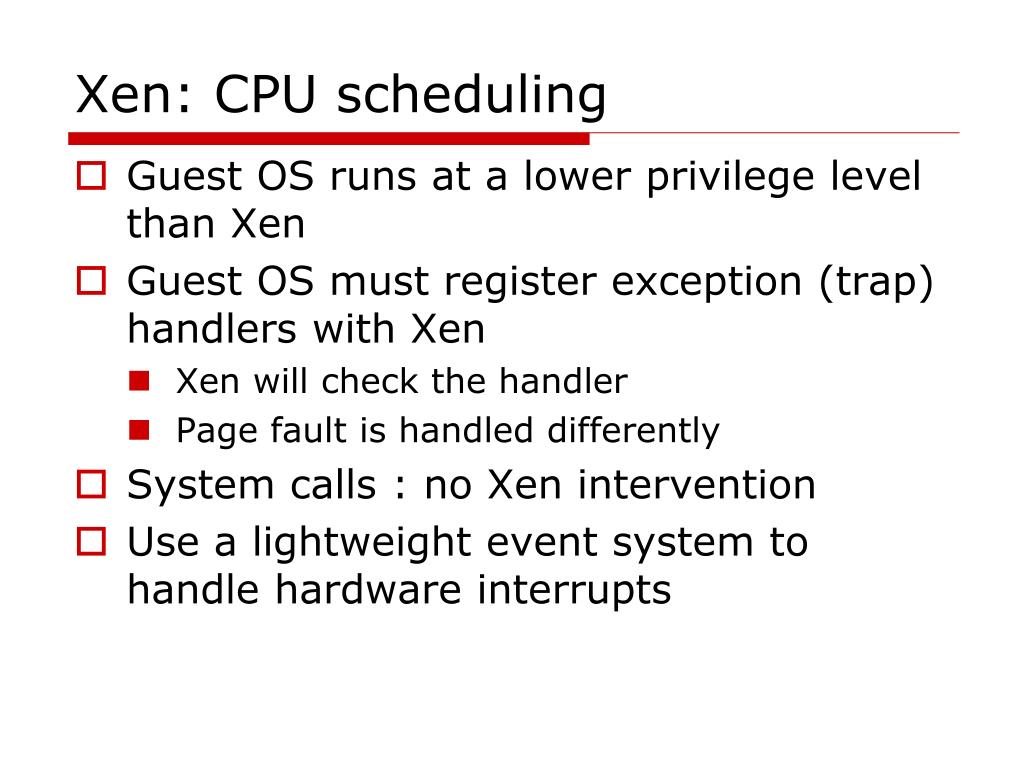 Xen: CPU scheduling

Guest OS runs at a lower privilege level than Xen

Guest OS must register exception (trap) handlers with Xen

Xen will check the handler

Page fault is handled differently

System calls : no Xen intervention

Use a lightweight event system to handle hardware interrupts